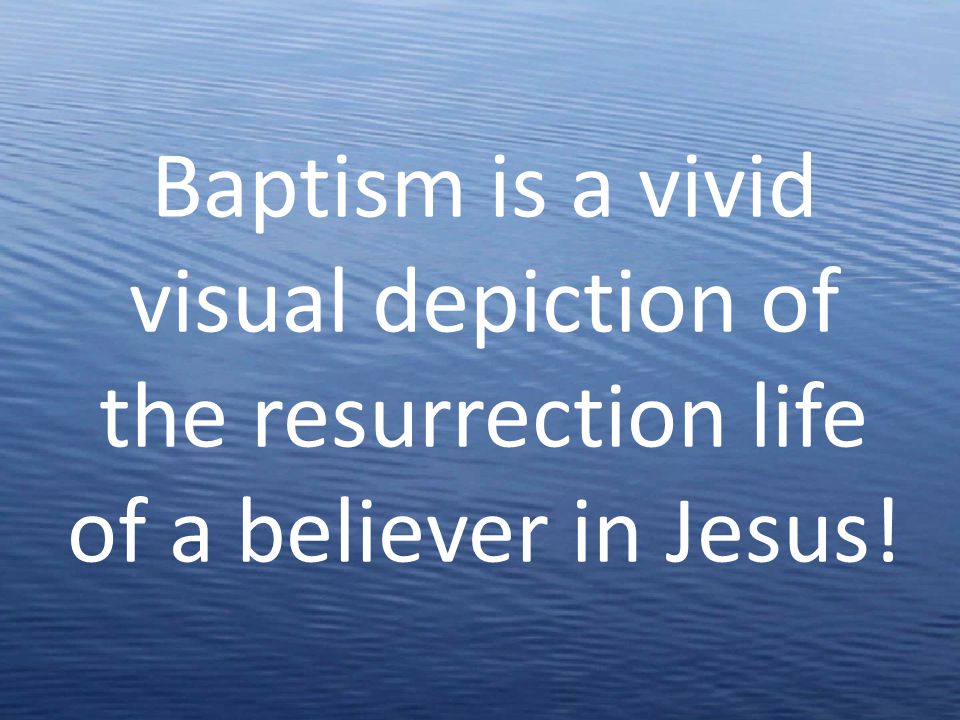 Baptism is a vivid visual depiction of the resurrection life of a believer in Jesus!